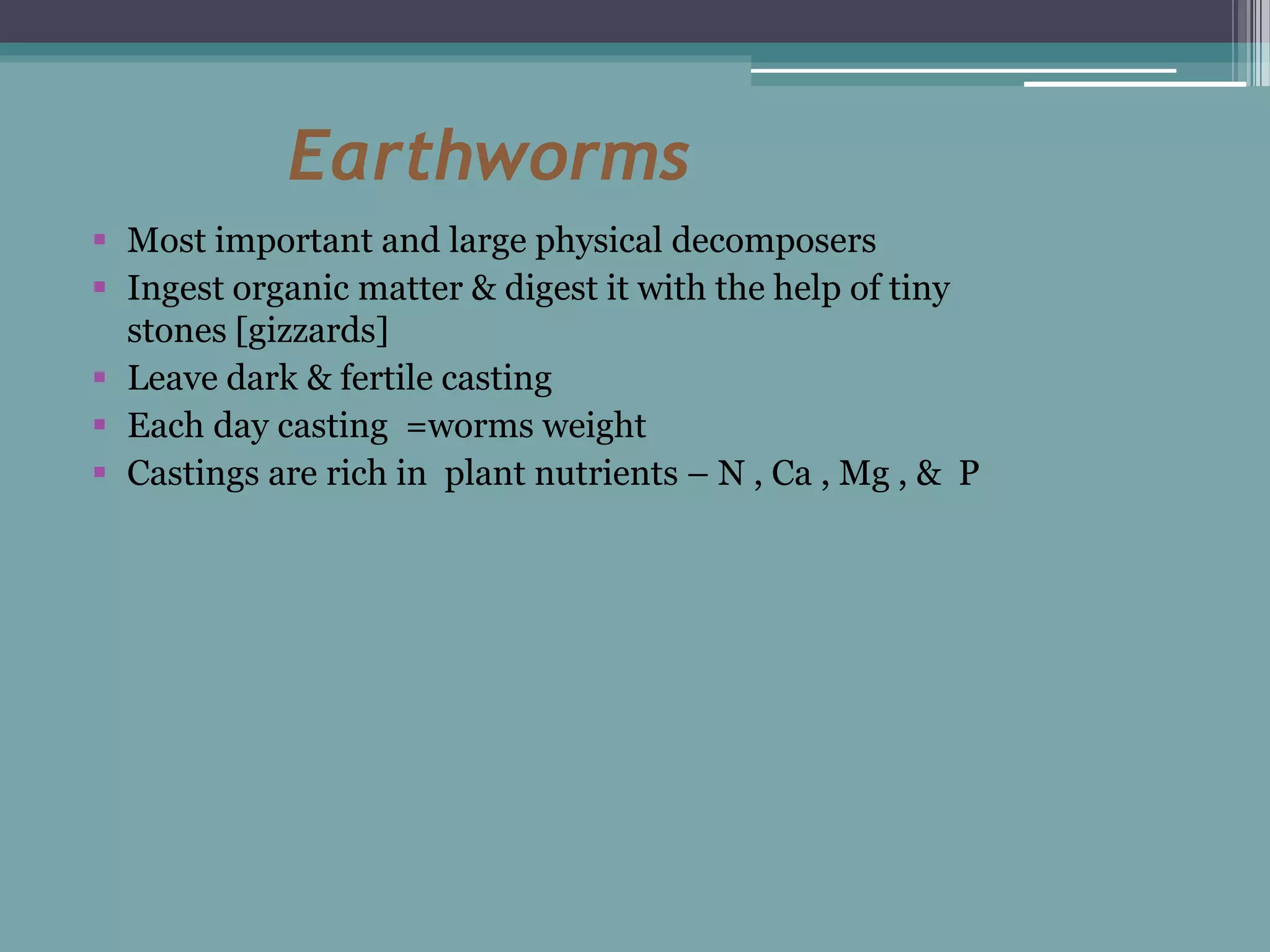 Earthworms

▪ Most important and large physical decomposers
▪ Ingest organic matter & digest it with the help of tiny stones [gizzards]
▪ Leave dark & fertile casting
▪ Each day casting =worms weight
▪ Castings are rich in plant nutrients – N , Ca , Mg , & P